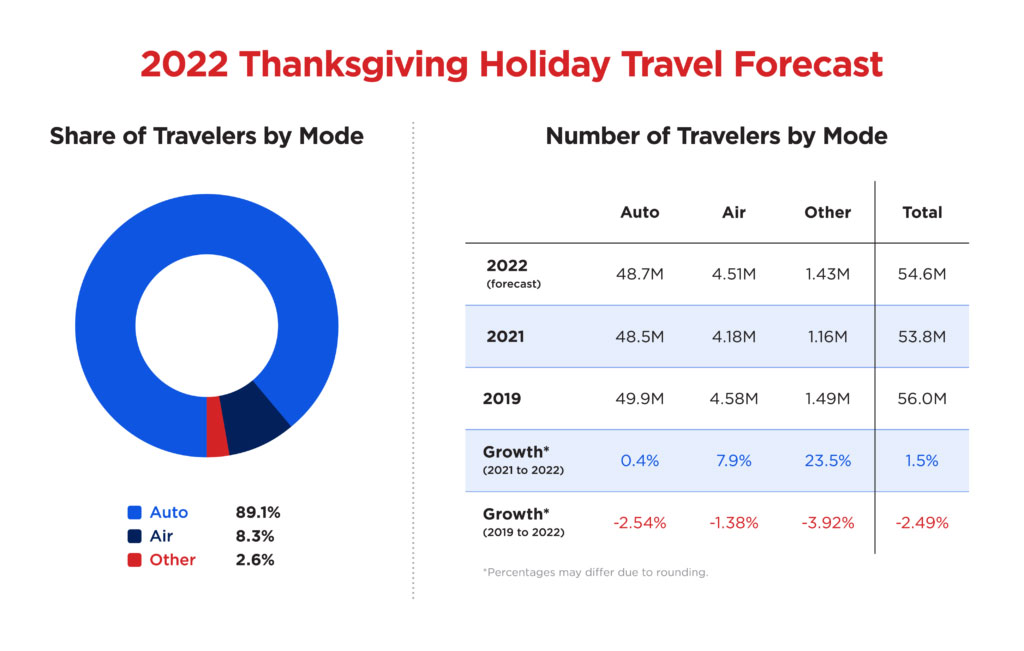 2022 Thanksgiving Holiday Travel Forecast

Share of Travelers by Mode

Auto 89.1%
Air 8.3%
Other 2.6%

Number of Travelers by Mode

| | Auto | Air | Other | Total |
|---|---|---|---|---|
| 2022 (forecast) | 48.7M | 4.51M | 1.43M | 54.6M |
| 2021 | 48.5M | 4.18M | 1.16M | 53.8M |
| 2019 | 49.9M | 4.58M | 1.49M | 56.0M |
| Growth* (2021 to 2022) | 0.4% | 7.9% | 23.5% | 1.5% |
| Growth* (2019 to 2022) | -2.54% | -1.38% | -3.92% | -2.49% |

*Percentages may differ due to rounding.